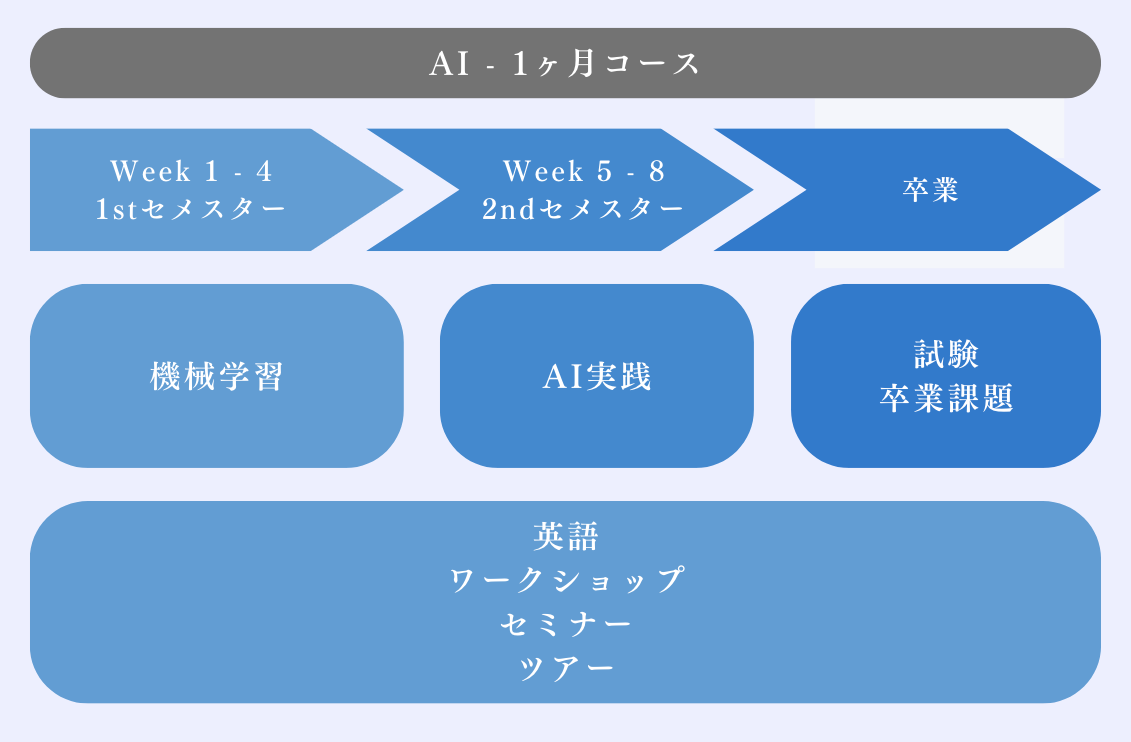 AI - 1ヶ月コース

Week 1 - 4
1stセメスター

Week 5 - 8
2ndセメスター

卒業

機械学習

AI実践

試験
卒業課題

英語
ワークショップ
セミナー
ツアー